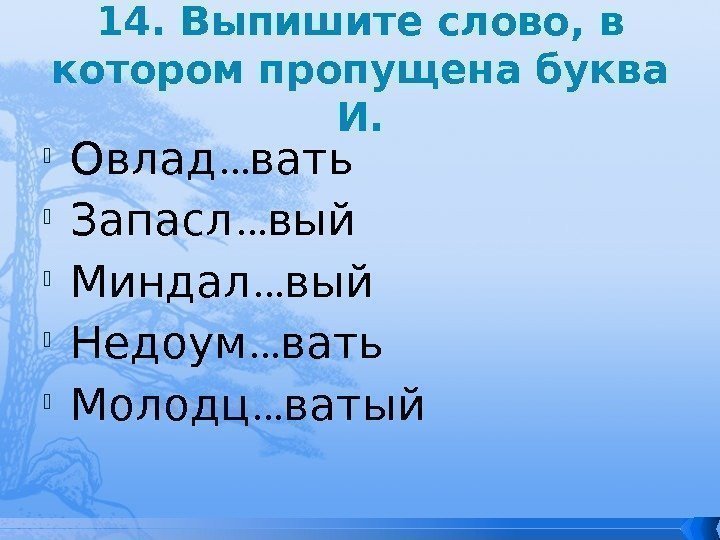 14. Выпишите слово, в котором пропущена буква И.

Овлад…вать
Запасл…вый
Миндал…вый
Недоум…вать
Молодц…ватый